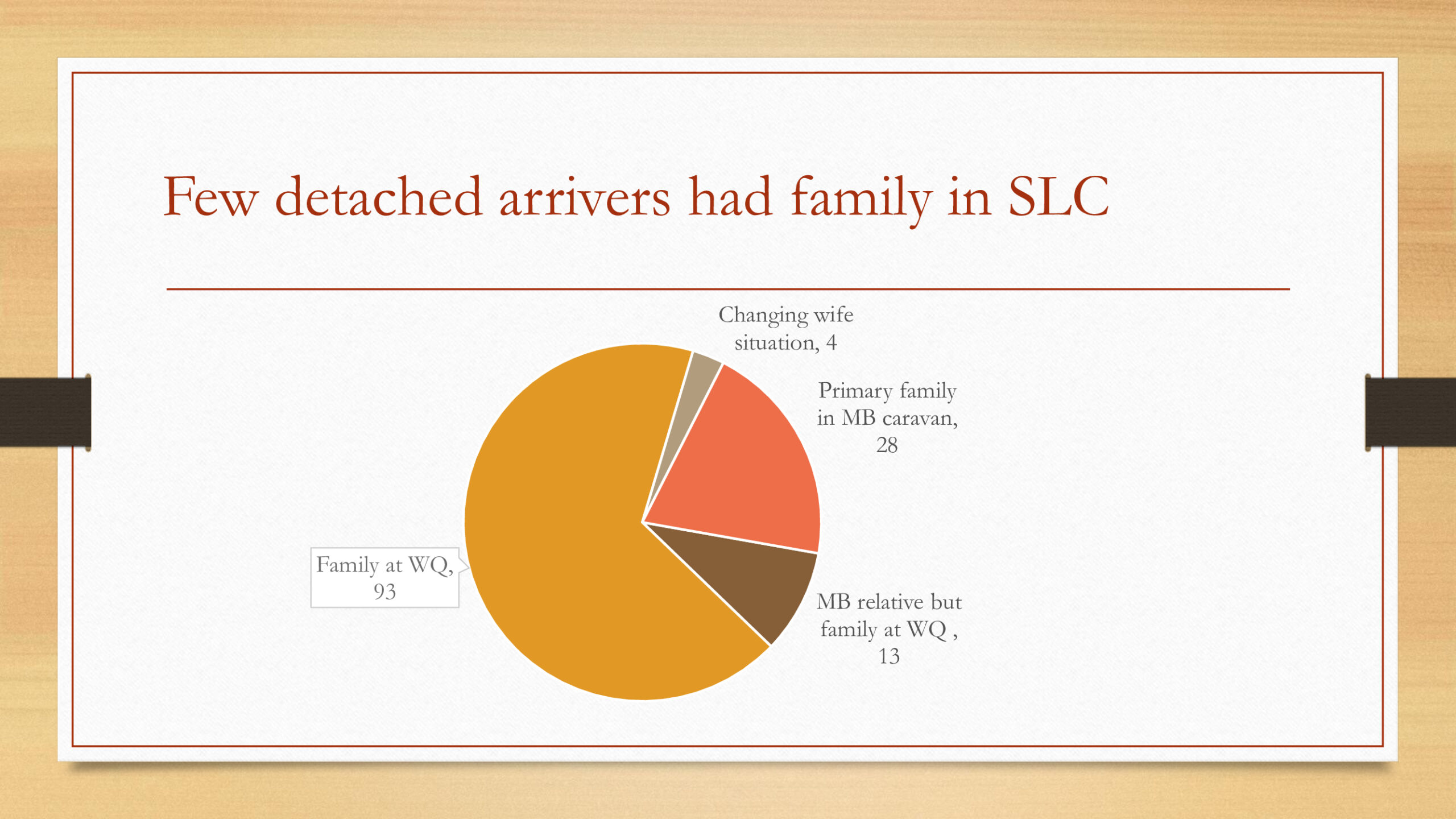 Few detached arrivers had family in SLC

Changing wife situation, 4

Primary family in MB caravan, 28

MB relative but family at WQ , 13

Family at WQ, 93